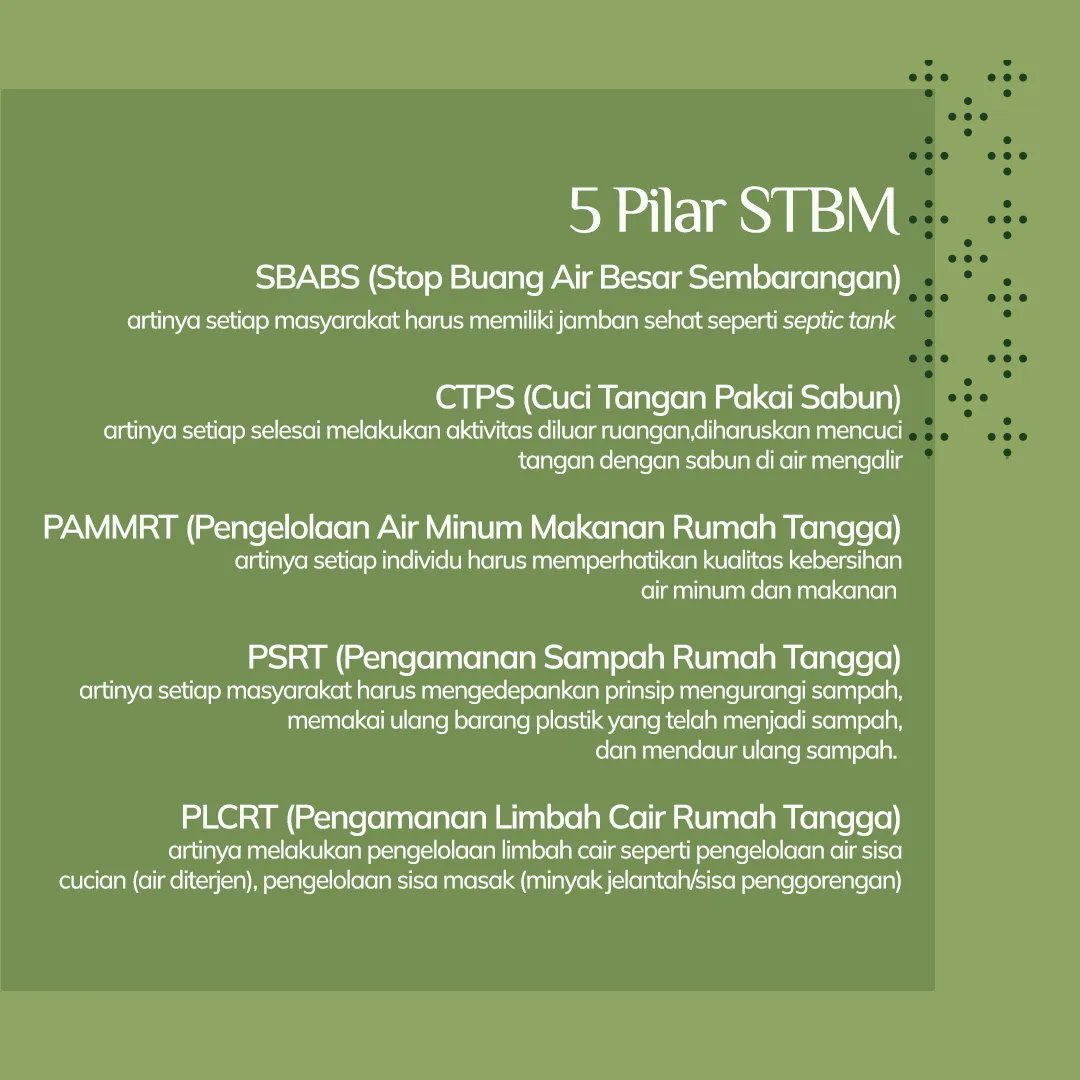 5 Pilar STBM

SBABS (Stop Buang Air Besar Sembarangan)
artinya setiap masyarakat harus memiliki jamban sehat seperti septic tank

CTPS (Cuci Tangan Pakai Sabun)
artinya setiap selesai melakukan aktivitas diluar ruangan,diharuskan mencuci tangan dengan sabun di air mengalir

PAMMRT (Pengelolaan Air Minum Makanan Rumah Tangga)
artinya setiap individu harus memperhatikan kualitas kebersihan air minum dan makanan

PSRT (Pengamanan Sampah Rumah Tangga)
artinya setiap masyarakat harus mengedepankan prinsip mengurangi sampah, memakai ulang barang plastik yang telah menjadi sampah, dan mendaur ulang sampah.

PLCRT (Pengamanan Limbah Cair Rumah Tangga)
artinya melakukan pengelolaan limbah cair seperti pengelolaan air sisa cucian (air diterjen), pengelolaan sisa masak (minyak jelantah/sisa penggorengan)